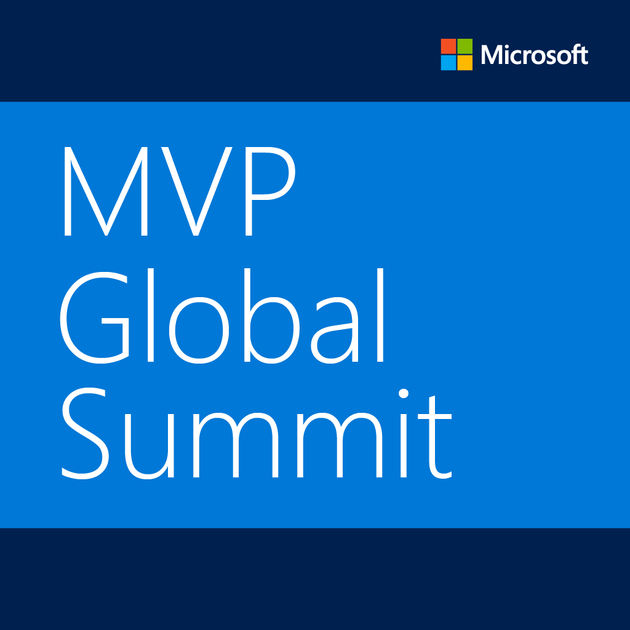 Microsoft

MVP
Global
Summit